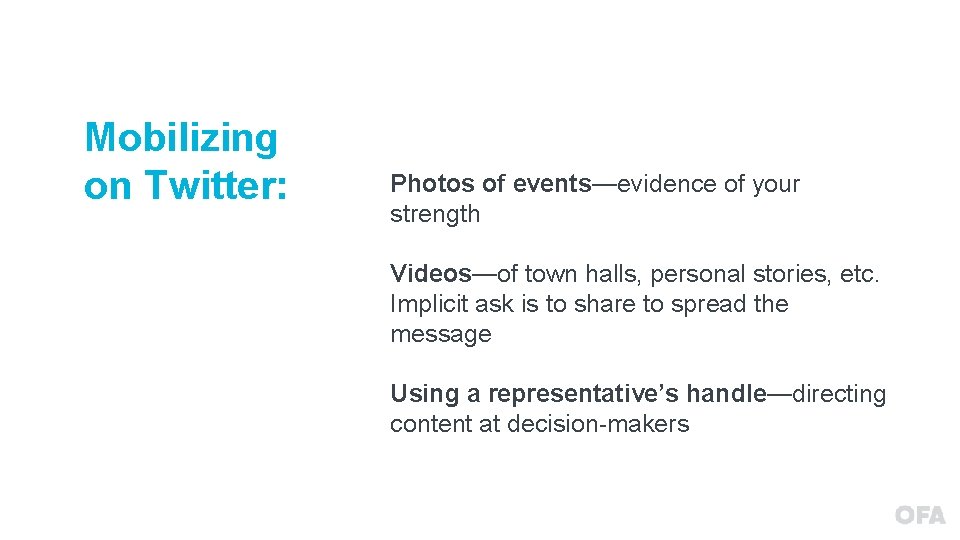 Mobilizing on Twitter:

Photos of events—evidence of your strength

Videos—of town halls, personal stories, etc. Implicit ask is to share to spread the message

Using a representative's handle—directing content at decision-makers

OFA